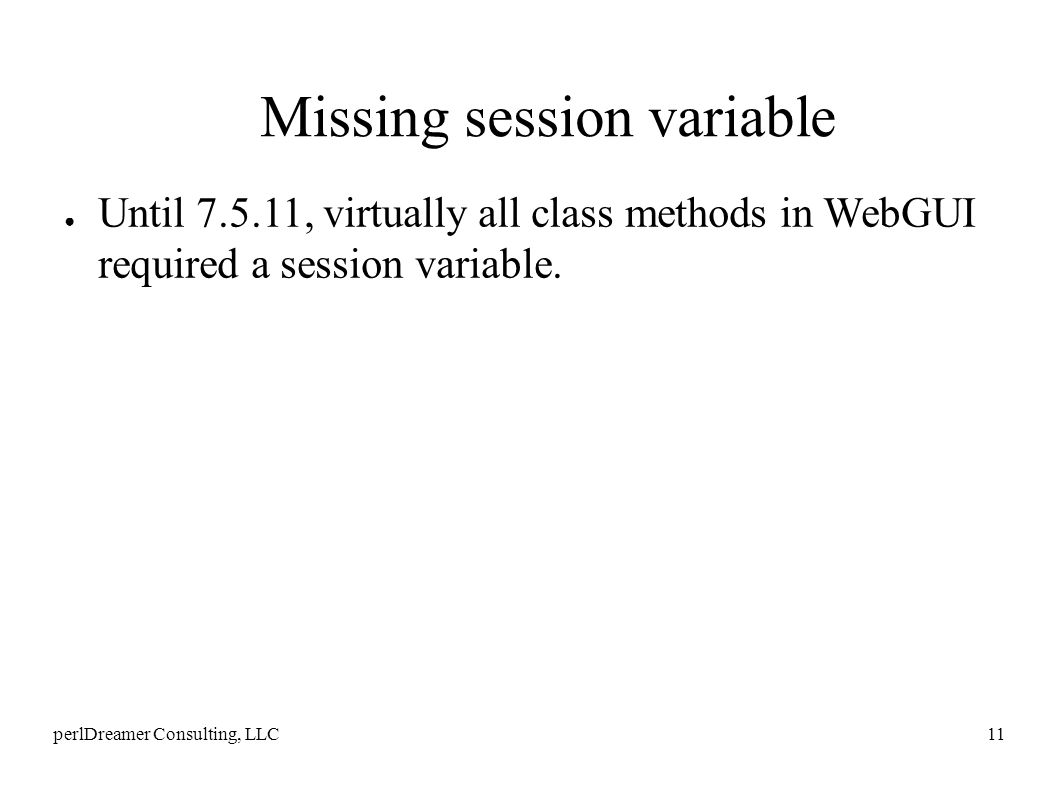 Missing session variable

● Until 7.5.11, virtually all class methods in WebGUI required a session variable.

perlDreamer Consulting, LLC

11